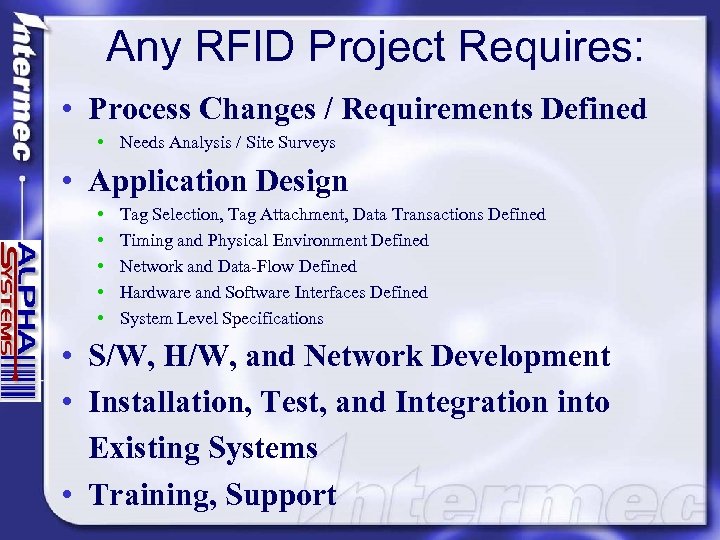 Intermec

ALPHA SYSTEMS

Any RFID Project Requires:

• Process Changes / Requirements Defined
  • Needs Analysis / Site Surveys
• Application Design
  • Tag Selection, Tag Attachment, Data Transactions Defined
  • Timing and Physical Environment Defined
  • Network and Data-Flow Defined
  • Hardware and Software Interfaces Defined
  • System Level Specifications
• S/W, H/W, and Network Development
• Installation, Test, and Integration into Existing Systems
• Training, Support

Intermec